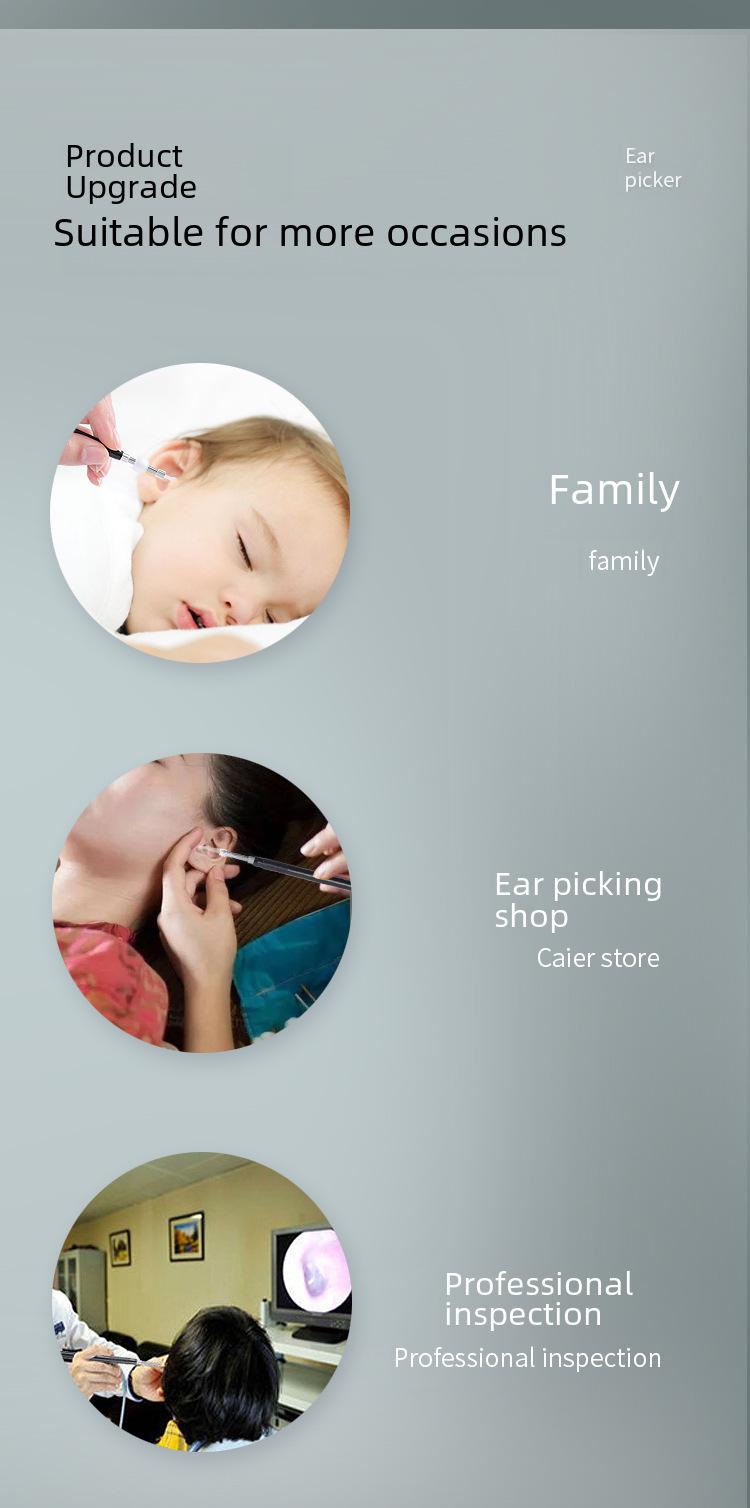 Product Upgrade

Ear picker

Suitable for more occasions

Family

family

Ear picking shop

Caier store

Professional inspection

Professional inspection